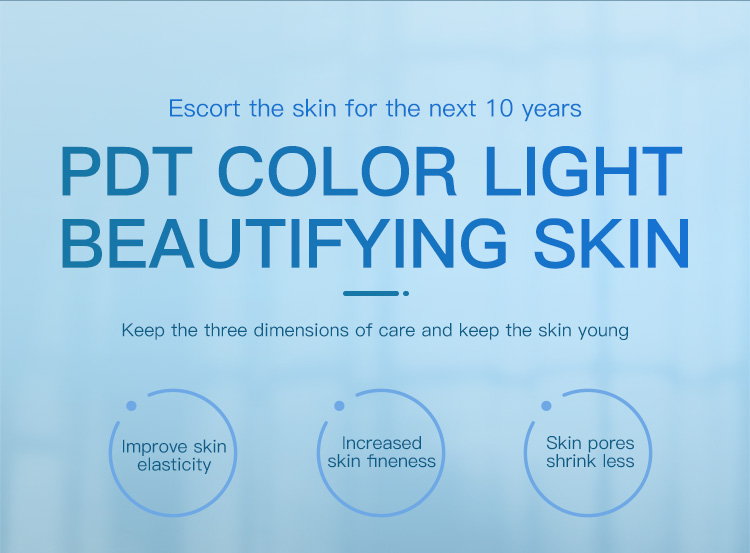 Escort the skin for the next 10 years

PDT COLOR LIGHT BEAUTIFYING SKIN

Keep the three dimensions of care and keep the skin young

Improve skin elasticity

Increased skin fineness

Skin pores shrink less